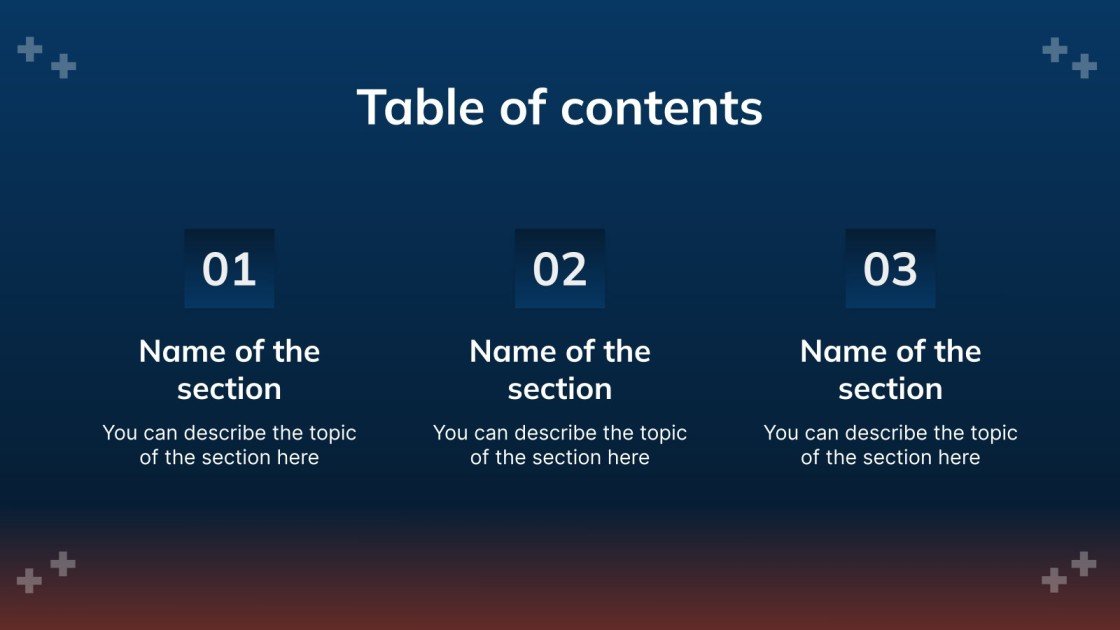 Table of contents

01

Name of the section

You can describe the topic of the section here

02

Name of the section

You can describe the topic of the section here

03

Name of the section

You can describe the topic of the section here